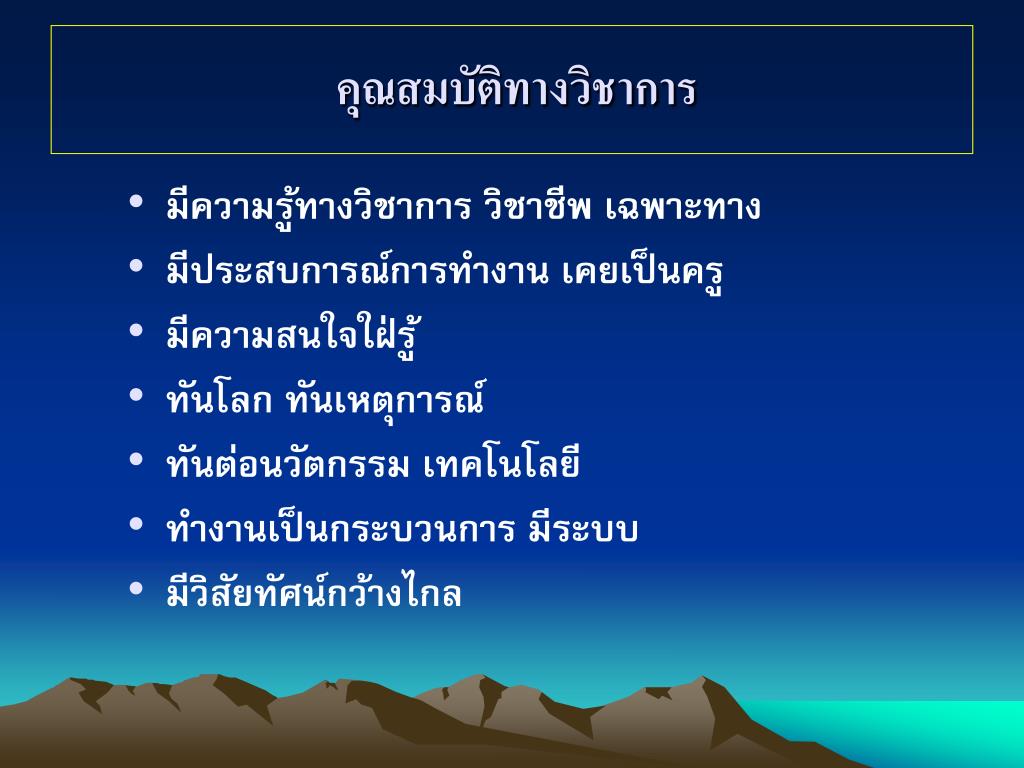 คุณสมบัติทางวิชาการ

• มีความรู้ทางวิชาการ วิชาชีพ เฉพาะทาง
• มีประสบการณ์การทำงาน เคยเป็นครู
• มีความสนใจใฝ่รู้
• ทันโลก ทันเหตุการณ์
• ทันต่อนวัตกรรม เทคโนโลยี
• ทำงานเป็นกระบวนการ มีระบบ
• มีวิสัยทัศน์กว้างไกล